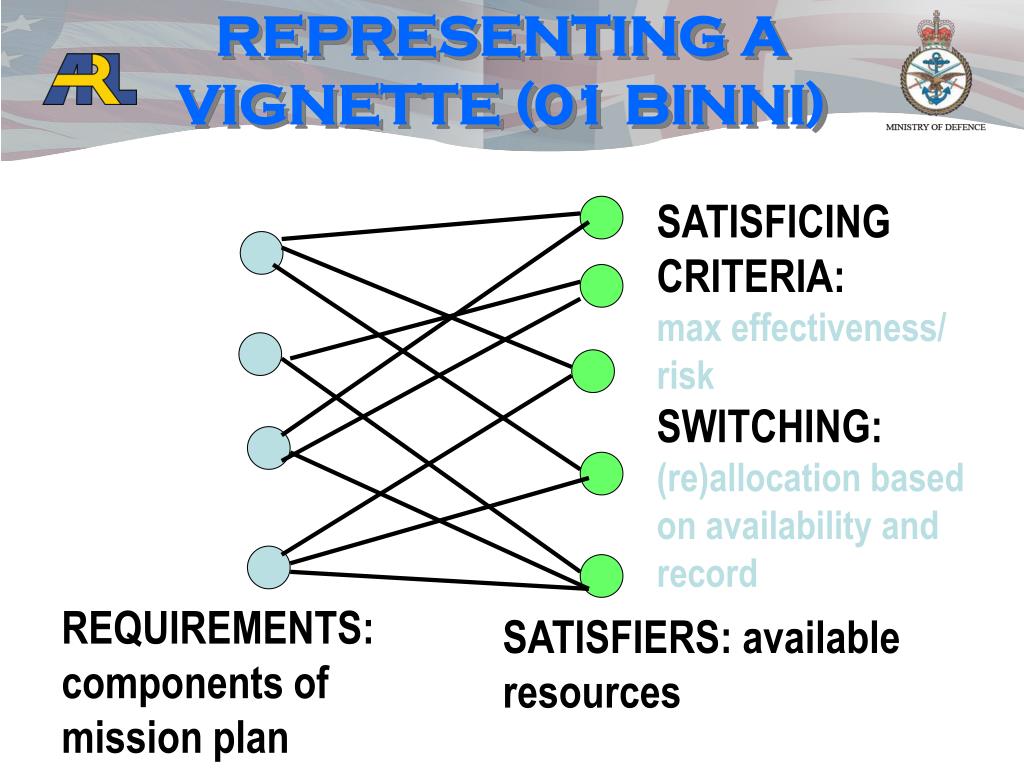 ARL

REPRESENTING A VIGNETTE (01 BINNI)

MINISTRY OF DEFENCE

SATISFICING CRITERIA:
max effectiveness/ risk
SWITCHING:
(re)allocation based on availability and record

REQUIREMENTS: components of mission plan

SATISFIERS: available resources